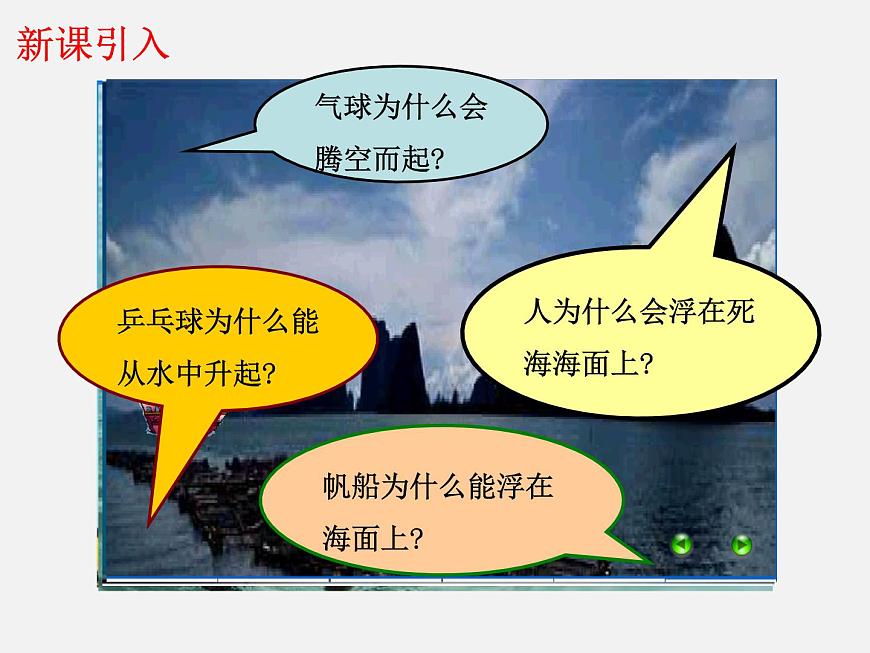 新课引入

气球为什么会腾空而起?

乒乓球为什么能从水中升起?

人为什么会浮在死海海面上?

帆船为什么能浮在海面上?